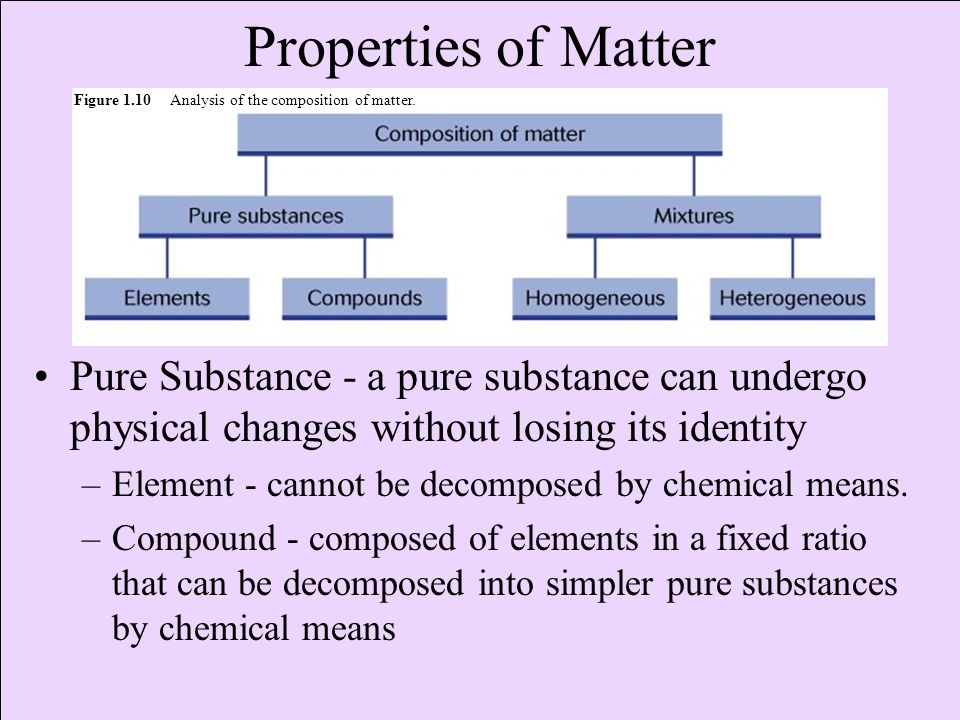 Properties of Matter

Figure 1.10 Analysis of the composition of matter.

Composition of matter

Pure substances

Mixtures

Elements

Compounds

Homogeneous

Heterogeneous

• Pure Substance - a pure substance can undergo physical changes without losing its identity

– Element - cannot be decomposed by chemical means.

– Compound - composed of elements in a fixed ratio that can be decomposed into simpler pure substances by chemical means